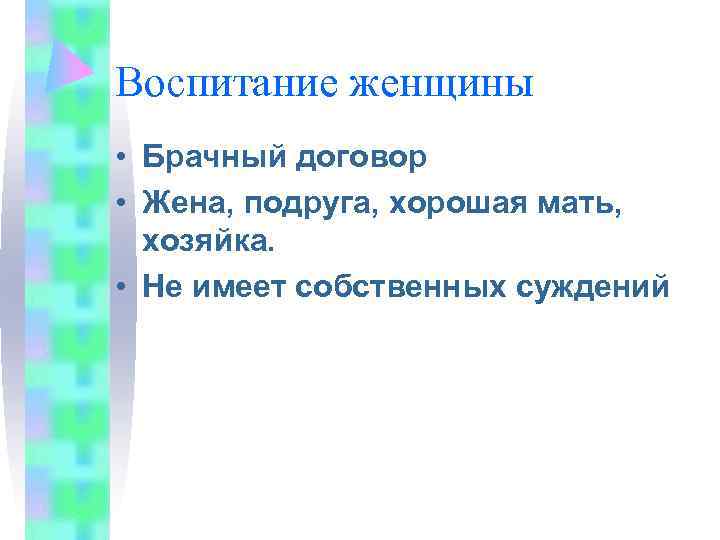 Воспитание женщины

• Брачный договор
• Жена, подруга, хорошая мать, хозяйка.
• Не имеет собственных суждений